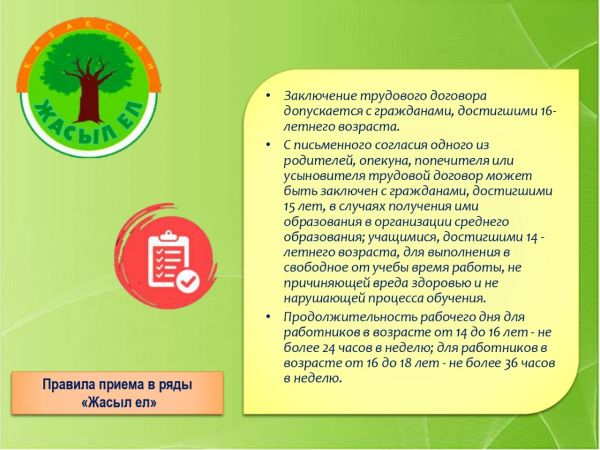 ҚАЗАҚСТАН
ЖАСЫЛ ЕЛ

• Заключение трудового договора допускается с гражданами, достигшими 16-летнего возраста.
• С письменного согласия одного из родителей, опекуна, попечителя или усыновителя трудовой договор может быть заключен с гражданами, достигшими 15 лет, в случаях получения ими образования в организации среднего образования; учащимися, достигшими 14 - летнего возраста, для выполнения в свободное от учебы время работы, не причиняющей вреда здоровью и не нарушающей процесса обучения.
• Продолжительность рабочего дня для работников в возрасте от 14 до 16 лет - не более 24 часов в неделю; для работников в возрасте от 16 до 18 лет - не более 36 часов в неделю.

Правила приема в ряды «Жасыл ел»